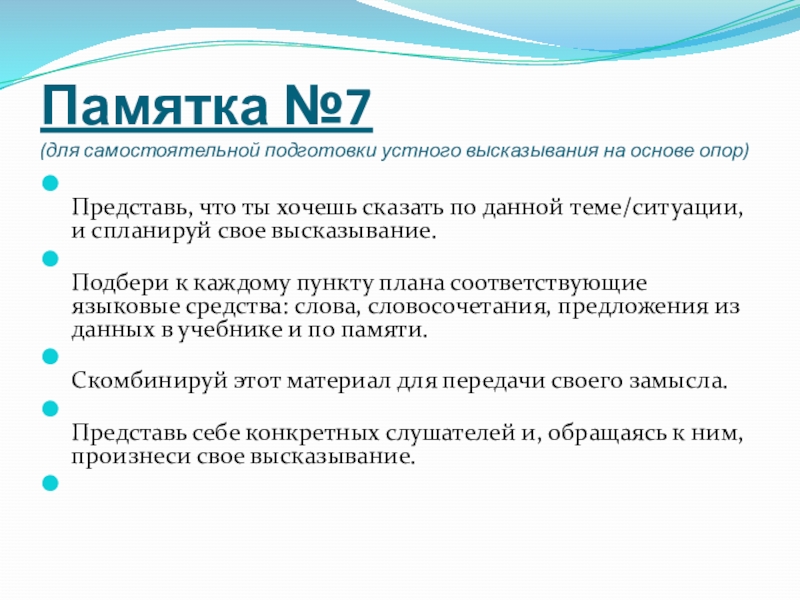 Памятка №7
(для самостоятельной подготовки устного высказывания на основе опор)

Представь, что ты хочешь сказать по данной теме/ситуации, и спланируй свое высказывание.

Подбери к каждому пункту плана соответствующие языковые средства: слова, словосочетания, предложения из данных в учебнике и по памяти.

Скомбинируй этот материал для передачи своего замысла.

Представь себе конкретных слушателей и, обращаясь к ним, произнеси свое высказывание.